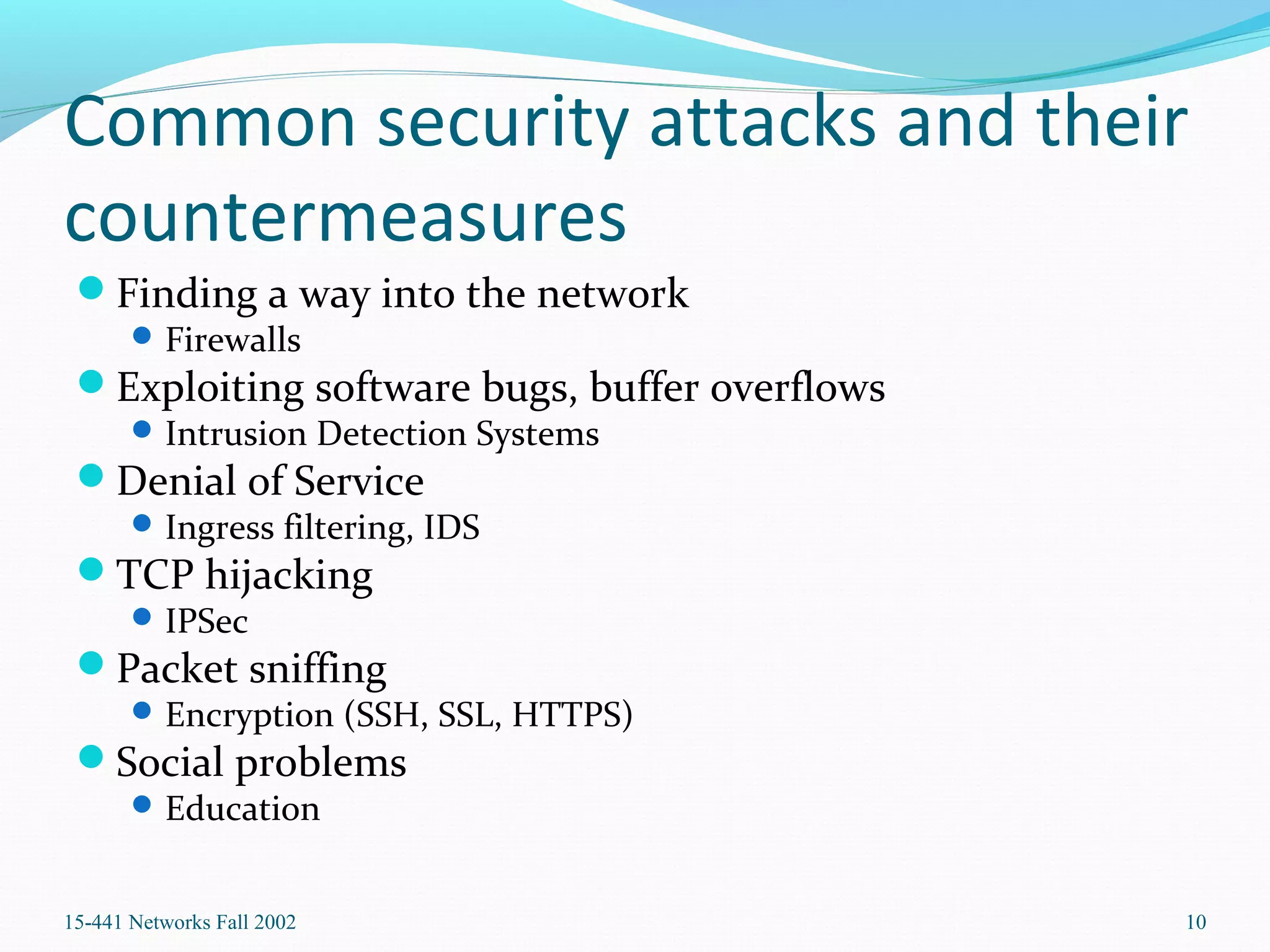 Common security attacks and their countermeasures

- Finding a way into the network
  - Firewalls
- Exploiting software bugs, buffer overflows
  - Intrusion Detection Systems
- Denial of Service
  - Ingress filtering, IDS
- TCP hijacking
  - IPSec
- Packet sniffing
  - Encryption (SSH, SSL, HTTPS)
- Social problems
  - Education

15-441 Networks Fall 2002

10